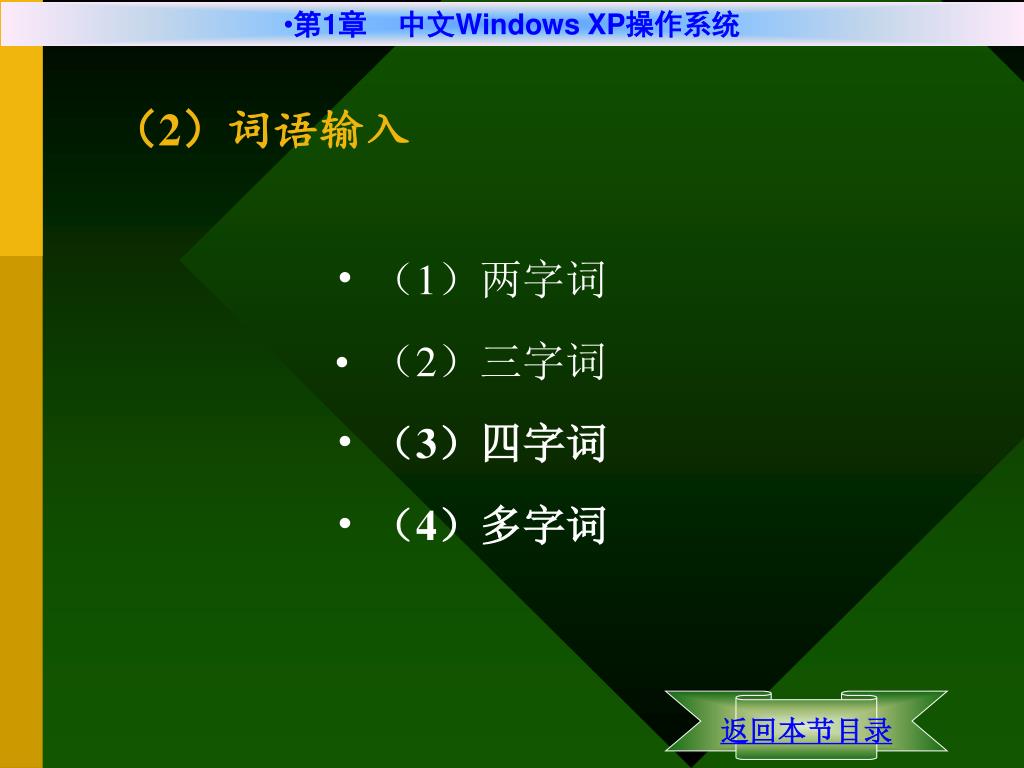 •第1章　中文Windows XP操作系统

（2）词语输入

• （1）两字词
• （2）三字词
• （3）四字词
• （4）多字词

返回本节目录